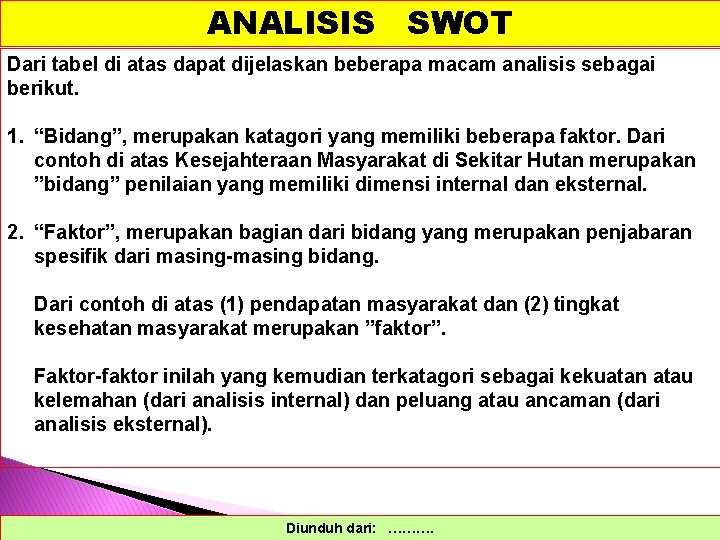 ANALISIS SWOT

Dari tabel di atas dapat dijelaskan beberapa macam analisis sebagai berikut.

1. “Bidang”, merupakan katagori yang memiliki beberapa faktor. Dari contoh di atas Kesejahteraan Masyarakat di Sekitar Hutan merupakan ”bidang” penilaian yang memiliki dimensi internal dan eksternal.

2. “Faktor”, merupakan bagian dari bidang yang merupakan penjabaran spesifik dari masing-masing bidang.

Dari contoh di atas (1) pendapatan masyarakat dan (2) tingkat kesehatan masyarakat merupakan ”faktor”.

Faktor-faktor inilah yang kemudian terkatagori sebagai kekuatan atau kelemahan (dari analisis internal) dan peluang atau ancaman (dari analisis eksternal).

Diunduh dari: ……….